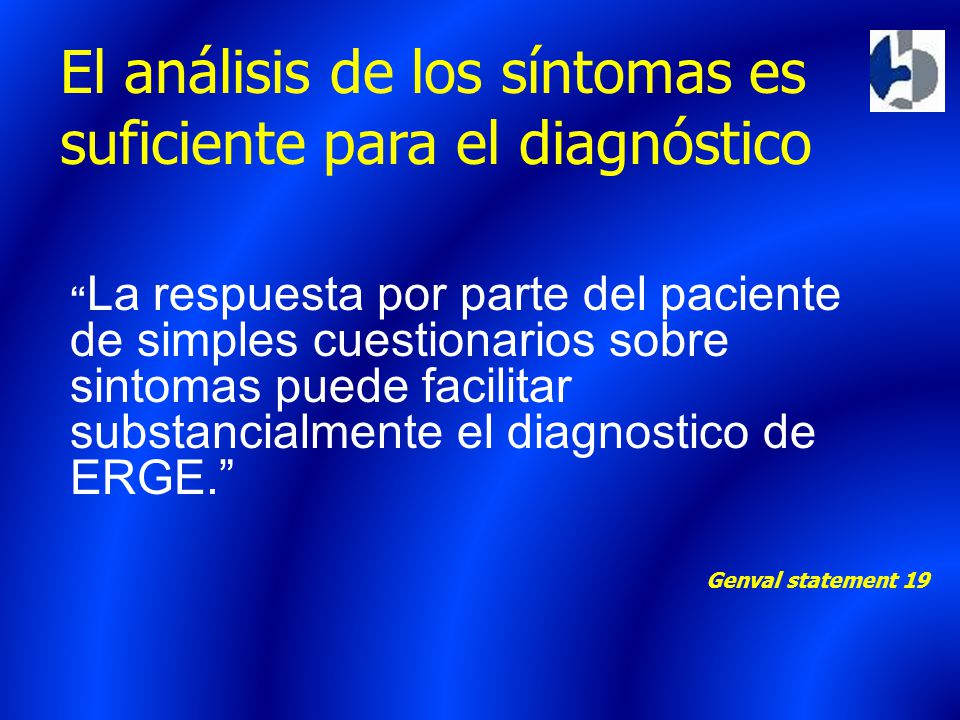 El análisis de los síntomas es suficiente para el diagnóstico

“La respuesta por parte del paciente de simples cuestionarios sobre sintomas puede facilitar substancialmente el diagnostico de ERGE.”

Genval statement 19